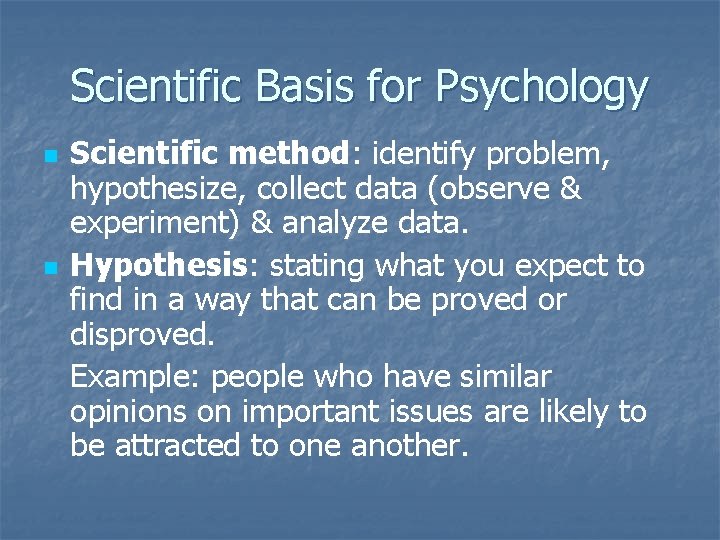 Scientific Basis for Psychology

Scientific method: identify problem, hypothesize, collect data (observe & experiment) & analyze data.

Hypothesis: stating what you expect to find in a way that can be proved or disproved.

Example: people who have similar opinions on important issues are likely to be attracted to one another.